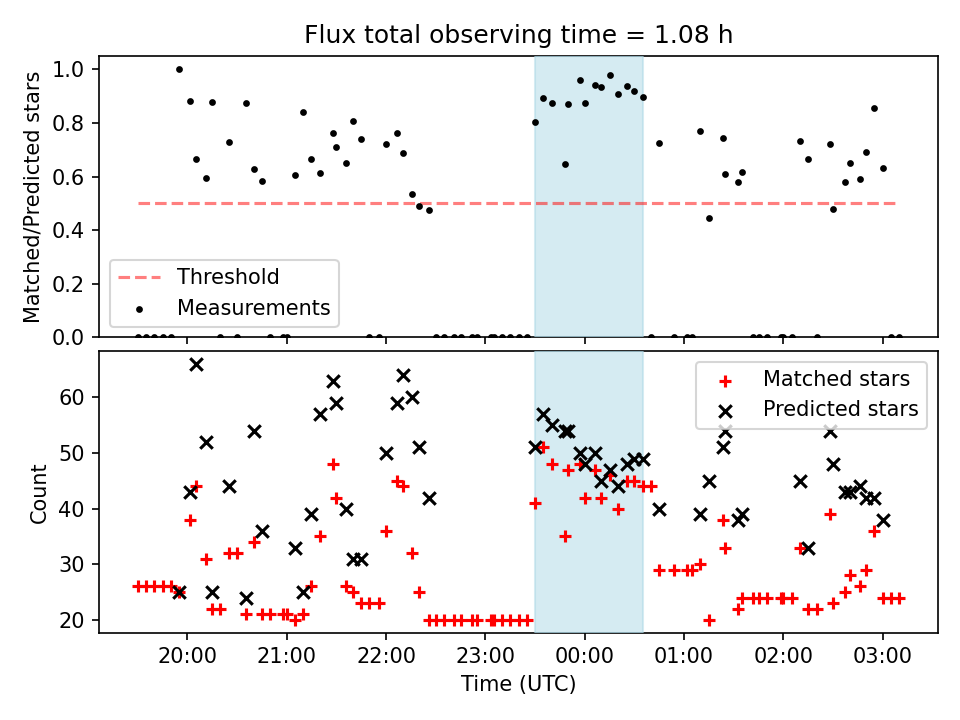 Flux total observing time = 1.08 h

Matched/Predicted stars

1.0
0.8
0.6
0.4
0.2
0.0

Threshold
Measurements

Count

60
50
40
30
20

Matched stars
Predicted stars

20:00
21:00
22:00
23:00
00:00
01:00
02:00
03:00

Time (UTC)